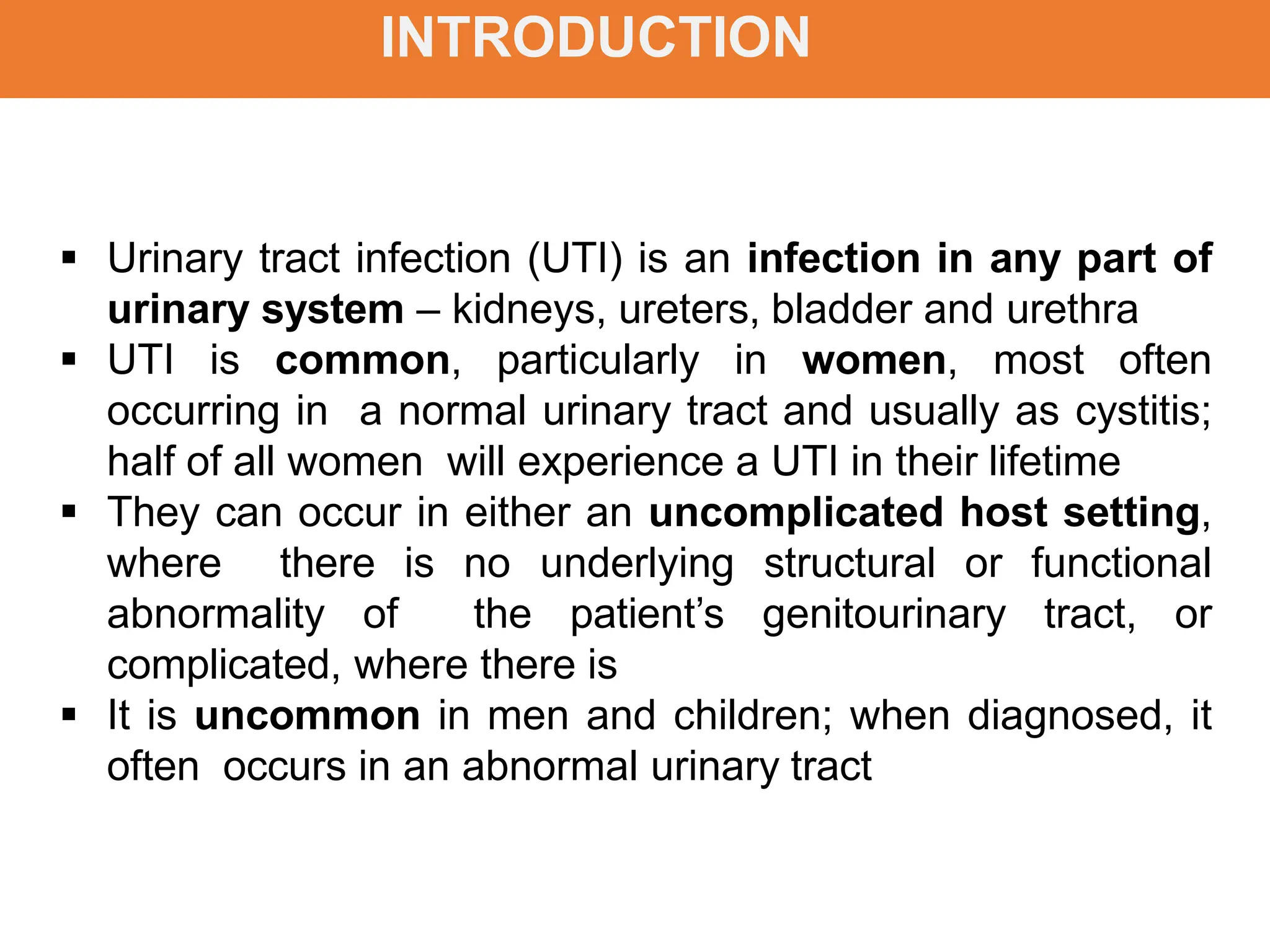 INTRODUCTION

▪ Urinary tract infection (UTI) is an infection in any part of urinary system – kidneys, ureters, bladder and urethra
▪ UTI is common, particularly in women, most often occurring in a normal urinary tract and usually as cystitis; half of all women will experience a UTI in their lifetime
▪ They can occur in either an uncomplicated host setting, where there is no underlying structural or functional abnormality of the patient's genitourinary tract, or complicated, where there is
▪ It is uncommon in men and children; when diagnosed, it often occurs in an abnormal urinary tract